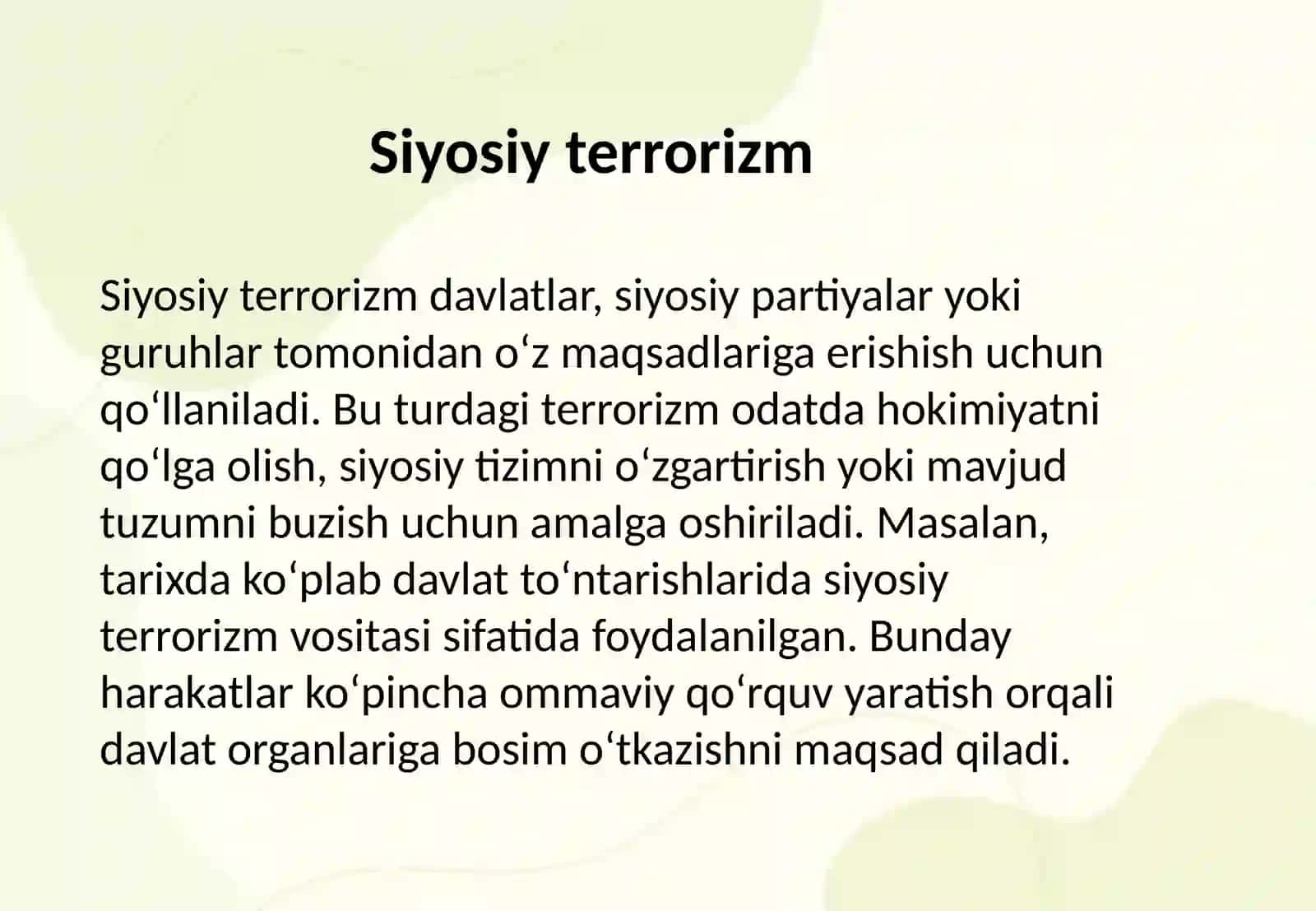 Siyosiy terrorizm

Siyosiy terrorizm davlatlar, siyosiy partiyalar yoki guruhlar tomonidan o‘z maqsadlariga erishish uchun qo‘llaniladi. Bu turdagi terrorizm odatda hokimiyatni qo‘lga olish, siyosiy tizimni o‘zgartirish yoki mavjud tuzumni buzish uchun amalga oshiriladi. Masalan, tarixda ko‘plab davlat to‘ntarishlarida siyosiy terrorizm vositasi sifatida foydalanilgan. Bunday harakatlar ko‘pincha ommaviy qo‘rquv yaratish orqali davlat organlariga bosim o‘tkazishni maqsad qiladi.